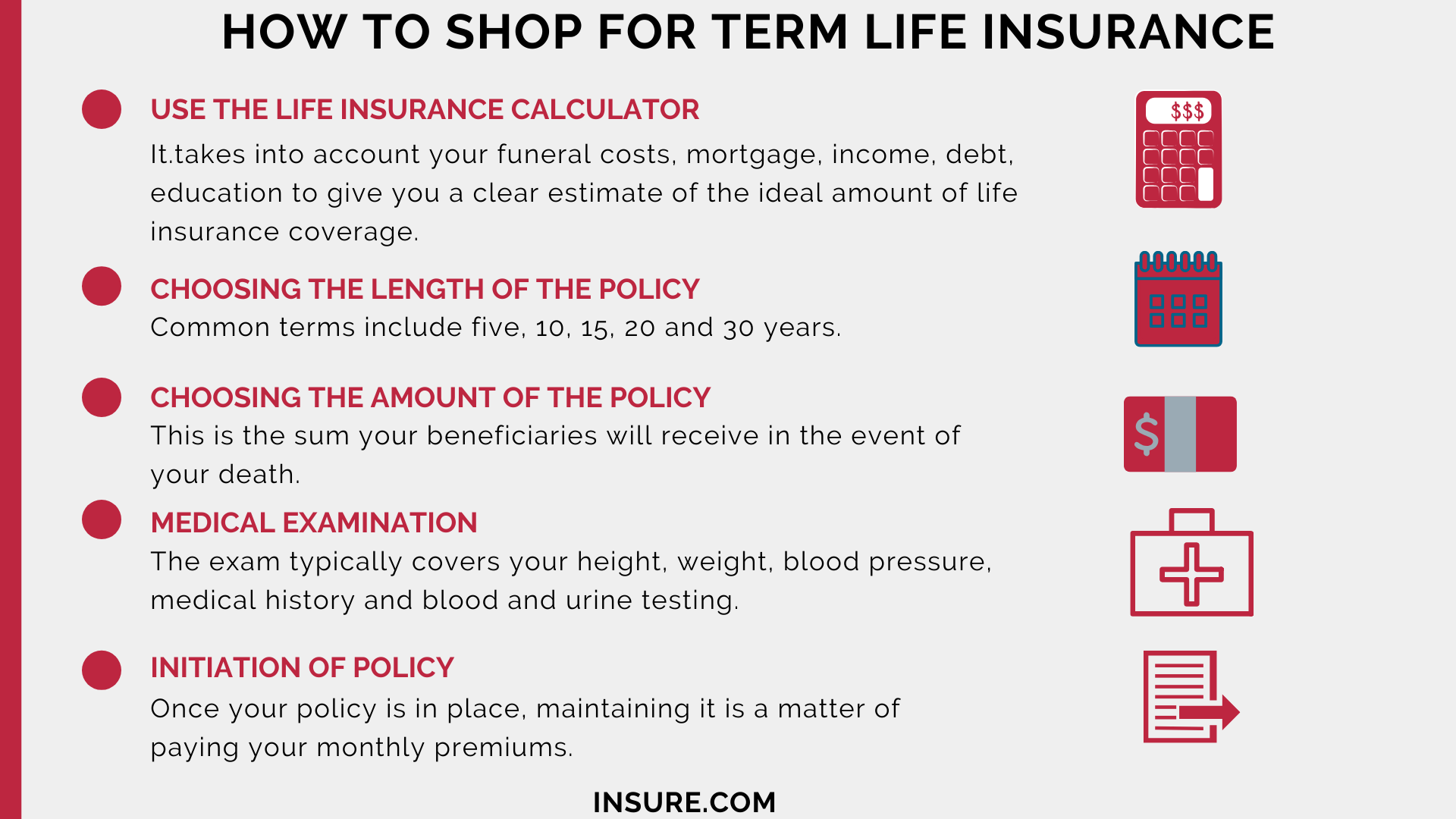 HOW TO SHOP FOR TERM LIFE INSURANCE

USE THE LIFE INSURANCE CALCULATOR

It.takes into account your funeral costs, mortgage, income, debt, education to give you a clear estimate of the ideal amount of life insurance coverage.

$$$

CHOOSING THE LENGTH OF THE POLICY

Common terms include five, 10, 15, 20 and 30 years.

CHOOSING THE AMOUNT OF THE POLICY

This is the sum your beneficiaries will receive in the event of your death.

$

MEDICAL EXAMINATION

The exam typically covers your height, weight, blood pressure, medical history and blood and urine testing.

INITIATION OF POLICY

Once your policy is in place, maintaining it is a matter of paying your monthly premiums.

INSURE.COM